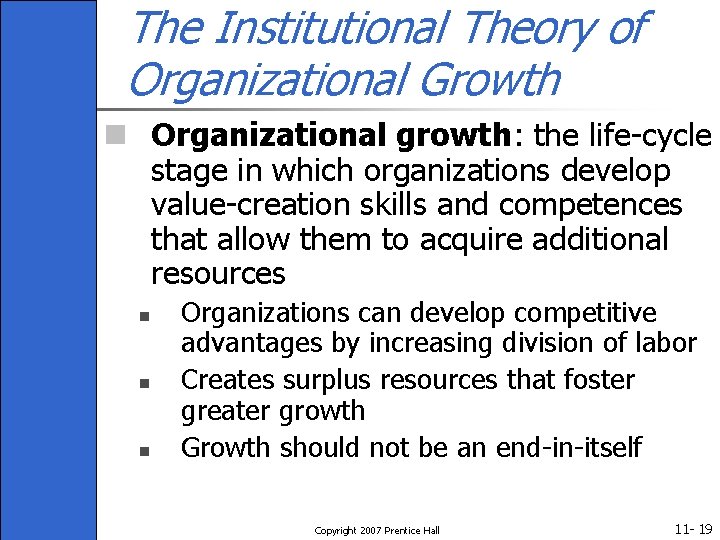 The Institutional Theory of Organizational Growth

Organizational growth: the life-cycle stage in which organizations develop value-creation skills and competences that allow them to acquire additional resources

Organizations can develop competitive advantages by increasing division of labor

Creates surplus resources that foster greater growth

Growth should not be an end-in-itself

Copyright 2007 Prentice Hall

11- 19